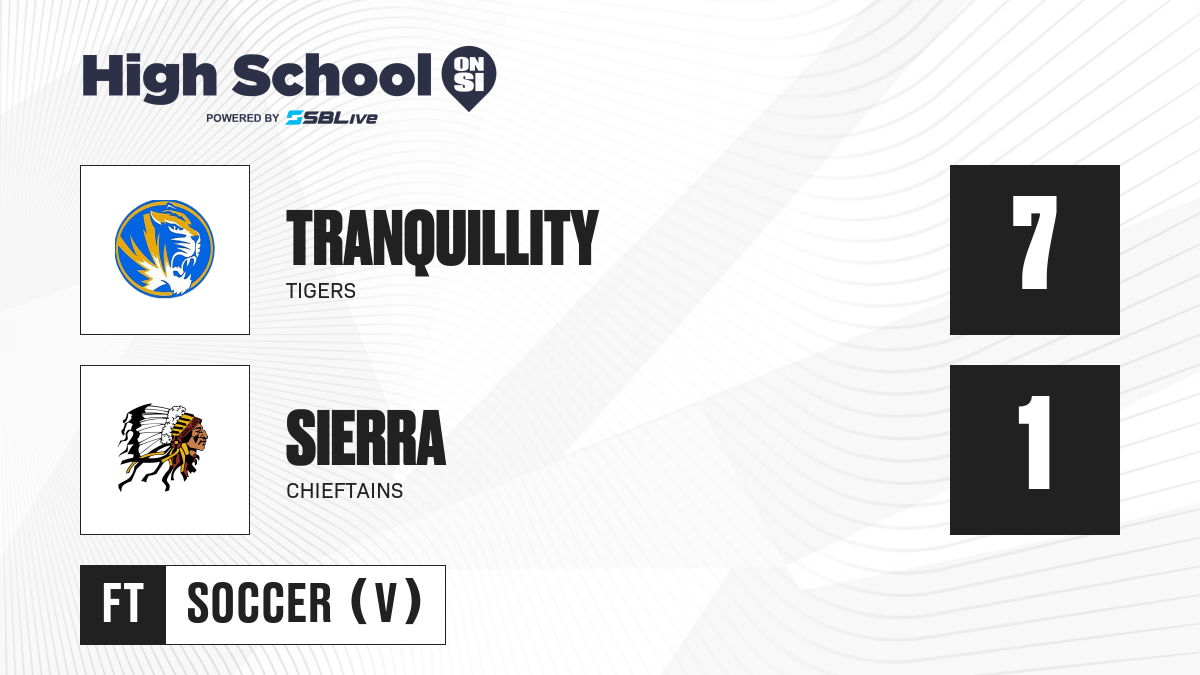 High School ON SI
POWERED BY SBLive

TRANQUILLITY
TIGERS

7

SIERRA
CHIEFTAINS

1

FT SOCCER (V)